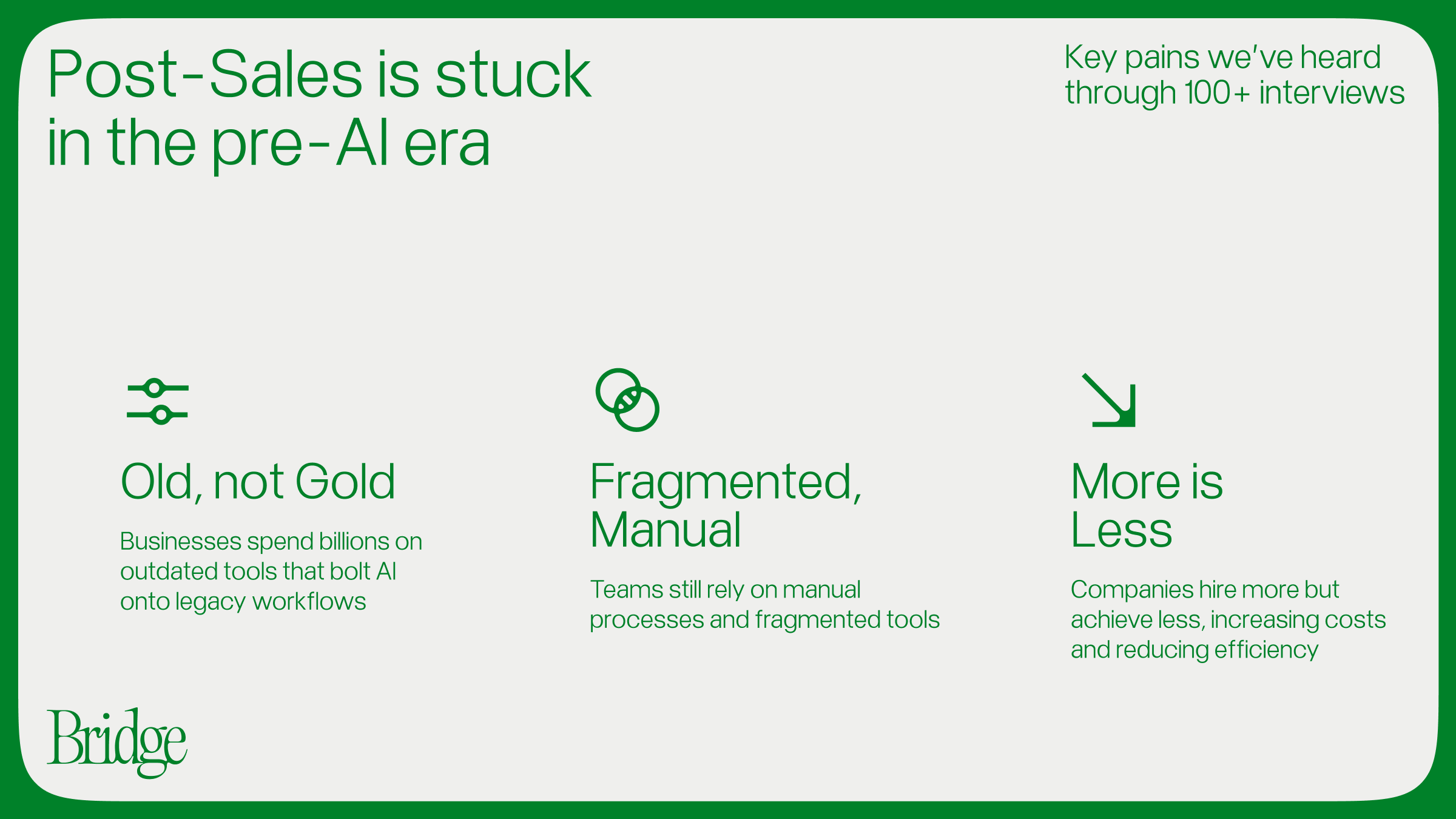 Post-Sales is stuck in the pre-AI era

Key pains we've heard through 100+ interviews

Old, not Gold

Businesses spend billions on outdated tools that bolt AI onto legacy workflows

Fragmented, Manual

Teams still rely on manual processes and fragmented tools

More is Less

Companies hire more but achieve less, increasing costs and reducing efficiency

Bridge